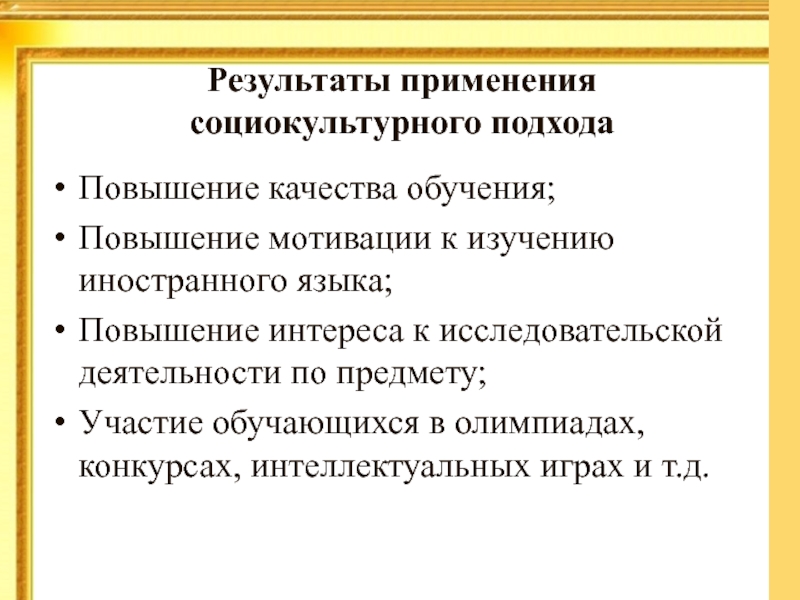 Результаты применения социокультурного подхода

• Повышение качества обучения;
• Повышение мотивации к изучению иностранного языка;
• Повышение интереса к исследовательской деятельности по предмету;
• Участие обучающихся в олимпиадах, конкурсах, интеллектуальных играх и т.д.